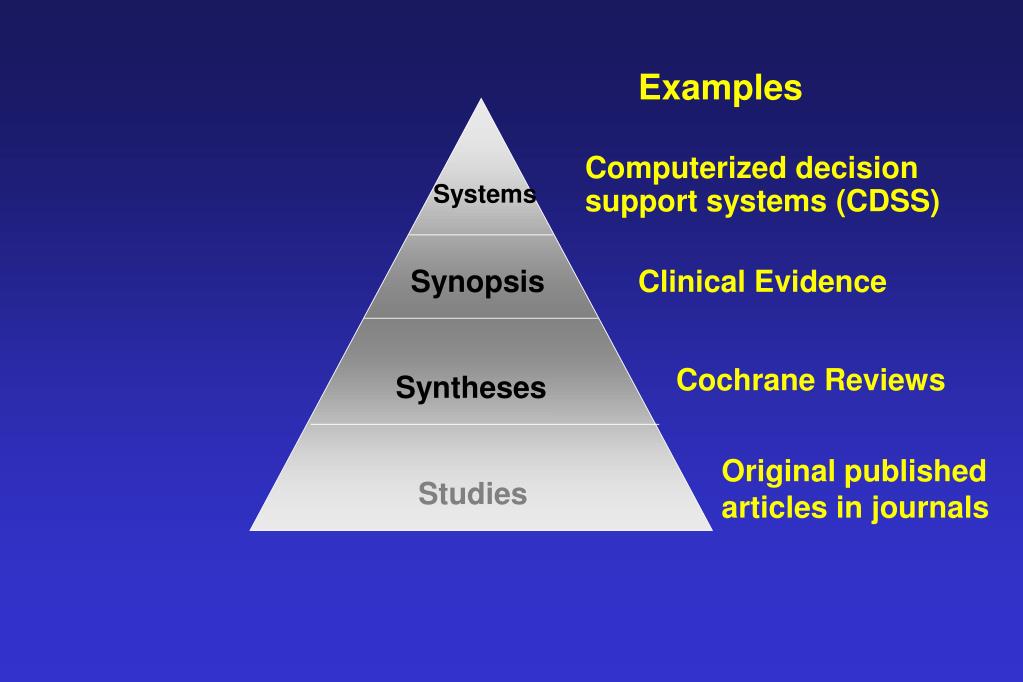 Examples

Systems

Computerized decision support systems (CDSS)

Synopsis

Clinical Evidence

Syntheses

Cochrane Reviews

Studies

Original published articles in journals